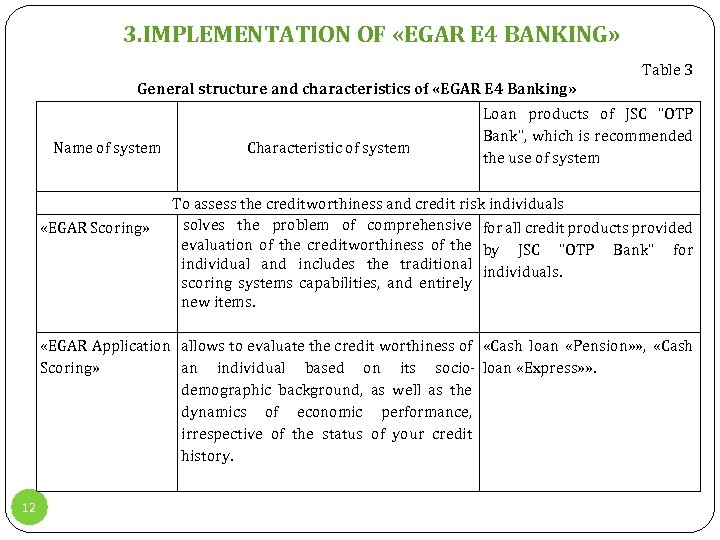 3.IMPLEMENTATION OF «EGAR E4 BANKING»

Table 3

General structure and characteristics of «EGAR E4 Banking»

| Name of system | Characteristic of system | Loan products of JSC "OTP Bank", which is recommended the use of system |
|---|---|---|
| To assess the creditworthiness and credit risk individuals | | |
| «EGAR Scoring» | solves the problem of comprehensive evaluation of the creditworthiness of the individual and includes the traditional scoring systems capabilities, and entirely new items. | for all credit products provided by JSC "OTP Bank" for individuals. |
| «EGAR Application Scoring» | allows to evaluate the credit worthiness of an individual based on its socio-demographic background, as well as the dynamics of economic performance, irrespective of the status of your credit history. | «Cash loan «Pension»», «Cash loan «Express»». |

12